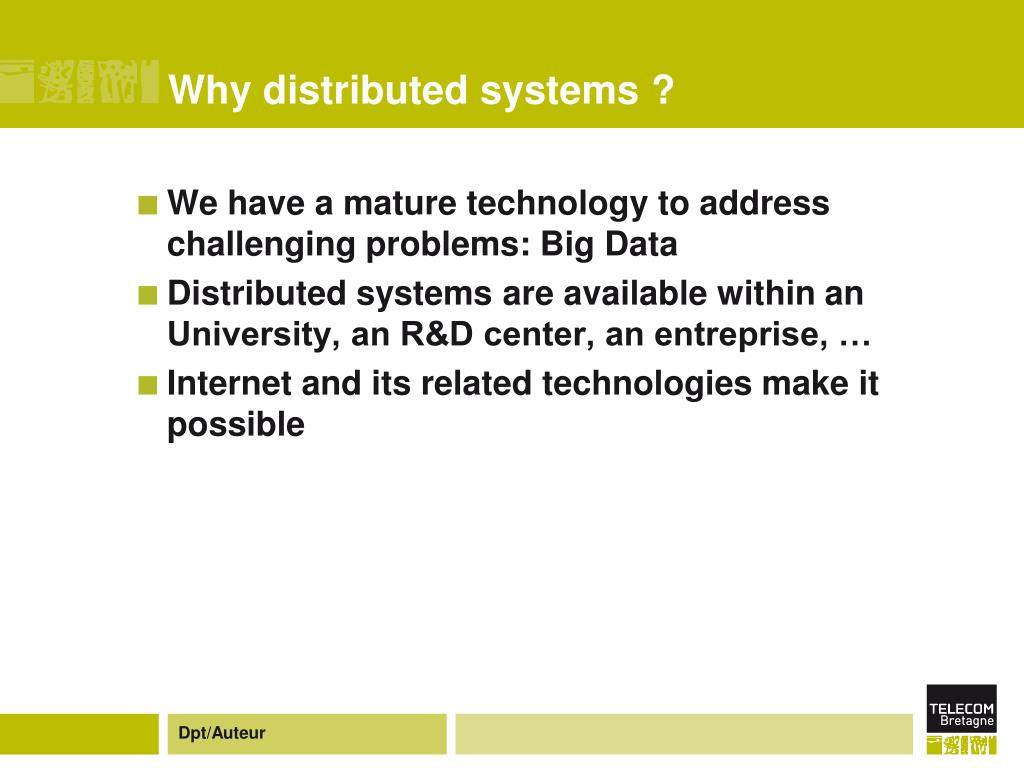 Why distributed systems ?

■ We have a mature technology to address challenging problems: Big Data

■ Distributed systems are available within an University, an R&D center, an entreprise, …

■ Internet and its related technologies make it possible

Dpt/Auteur

TELECOM
Bretagne